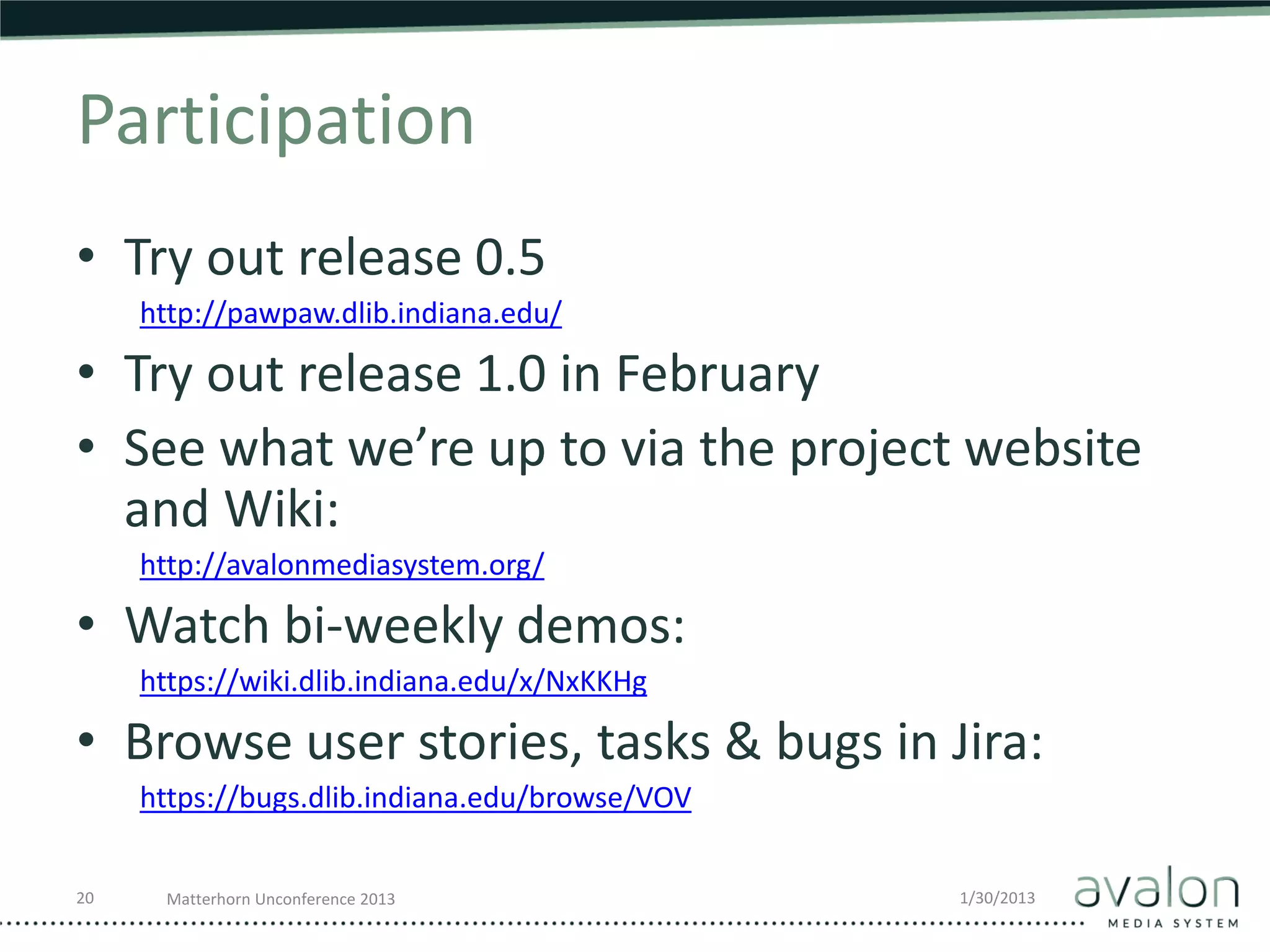 Participation

• Try out release 0.5
http://pawpaw.dlib.indiana.edu/

• Try out release 1.0 in February

• See what we're up to via the project website and Wiki:
http://avalonmediasystem.org/

• Watch bi-weekly demos:
https://wiki.dlib.indiana.edu/x/NxKKHg

• Browse user stories, tasks & bugs in Jira:
https://bugs.dlib.indiana.edu/browse/VOV

20 Matterhorn Unconference 2013 1/30/2013

avalon
MEDIA SYSTEM